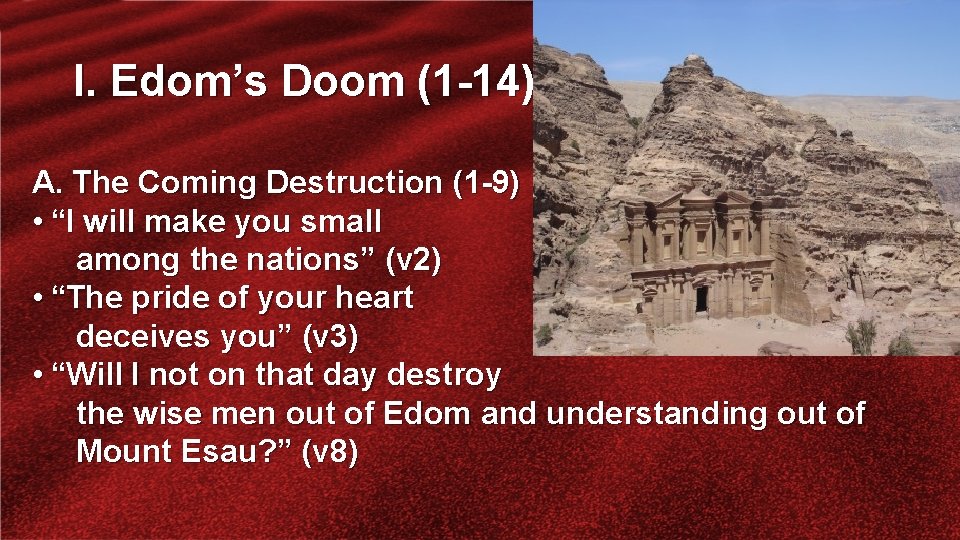 I. Edom's Doom (1-14)

A. The Coming Destruction (1-9)
• "I will make you small among the nations" (v2)
• "The pride of your heart deceives you" (v3)
• "Will I not on that day destroy the wise men out of Edom and understanding out of Mount Esau?" (v8)